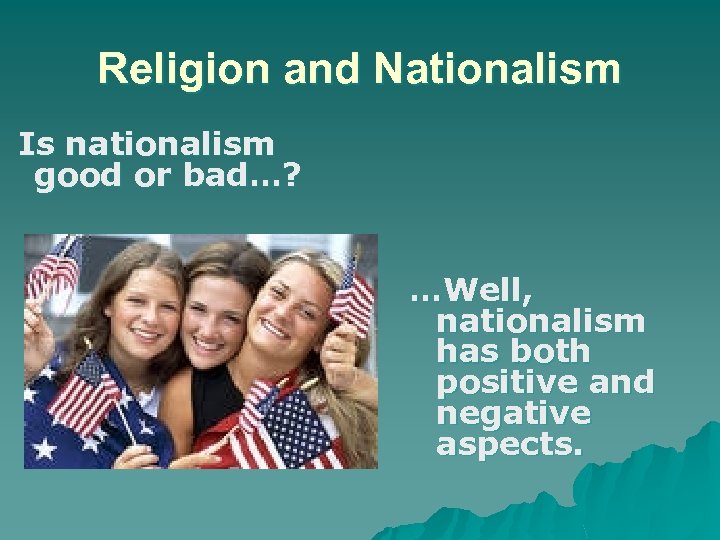 Religion and Nationalism

Is nationalism good or bad…?

…Well, nationalism has both positive and negative aspects.